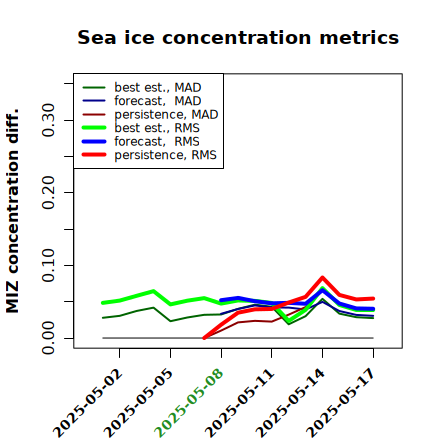 Sea ice concentration metrics

best est., MAD
forecast, MAD
persistence, MAD
best est., RMS
forecast, RMS
persistence, RMS

MIZ concentration diff.

0.00
0.10
0.20
0.30

2025-05-02
2025-05-05
2025-05-08
2025-05-11
2025-05-14
2025-05-17